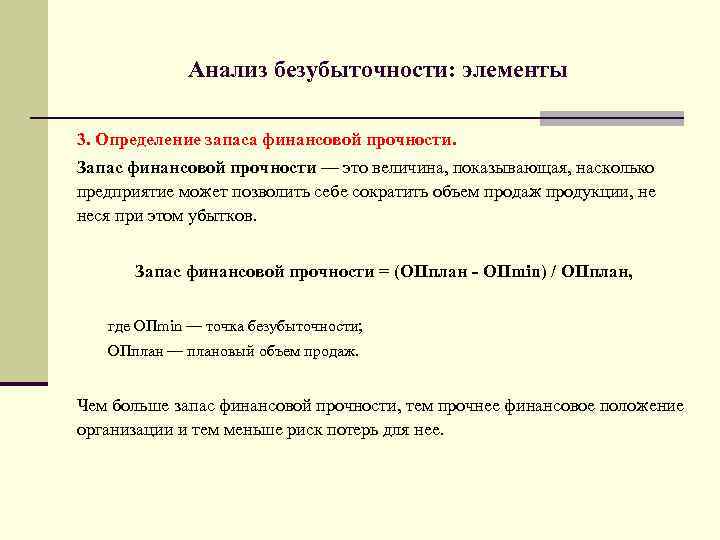 Анализ безубыточности: элементы

3. Определение запаса финансовой прочности.

Запас финансовой прочности — это величина, показывающая, насколько предприятие может позволить себе сократить объем продаж продукции, не неся при этом убытков.

Запас финансовой прочности = (ОПплан - ОПmin) / ОПплан,

где ОПmin — точка безубыточности;

ОПплан — плановый объем продаж.

Чем больше запас финансовой прочности, тем прочнее финансовое положение организации и тем меньше риск потерь для нее.